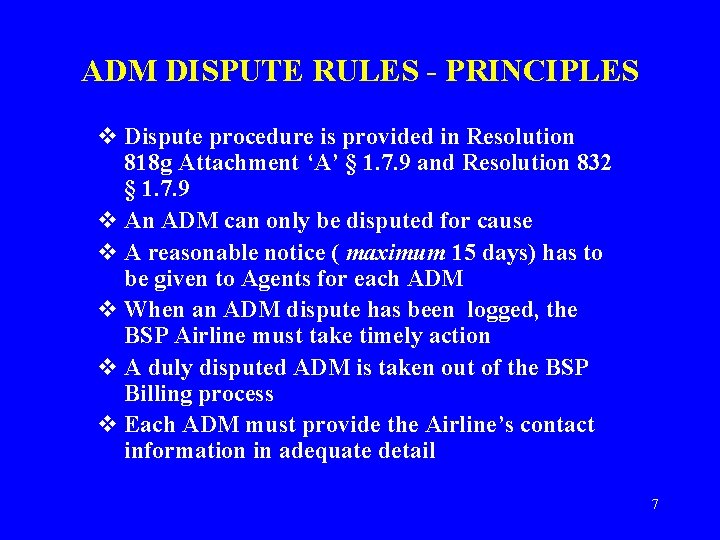 ADM DISPUTE RULES - PRINCIPLES

❖ Dispute procedure is provided in Resolution 818g Attachment ‘A’ § 1.7.9 and Resolution 832 § 1.7.9

❖ An ADM can only be disputed for cause

❖ A reasonable notice ( maximum 15 days) has to be given to Agents for each ADM

❖ When an ADM dispute has been logged, the BSP Airline must take timely action

❖ A duly disputed ADM is taken out of the BSP Billing process

❖ Each ADM must provide the Airline’s contact information in adequate detail

7